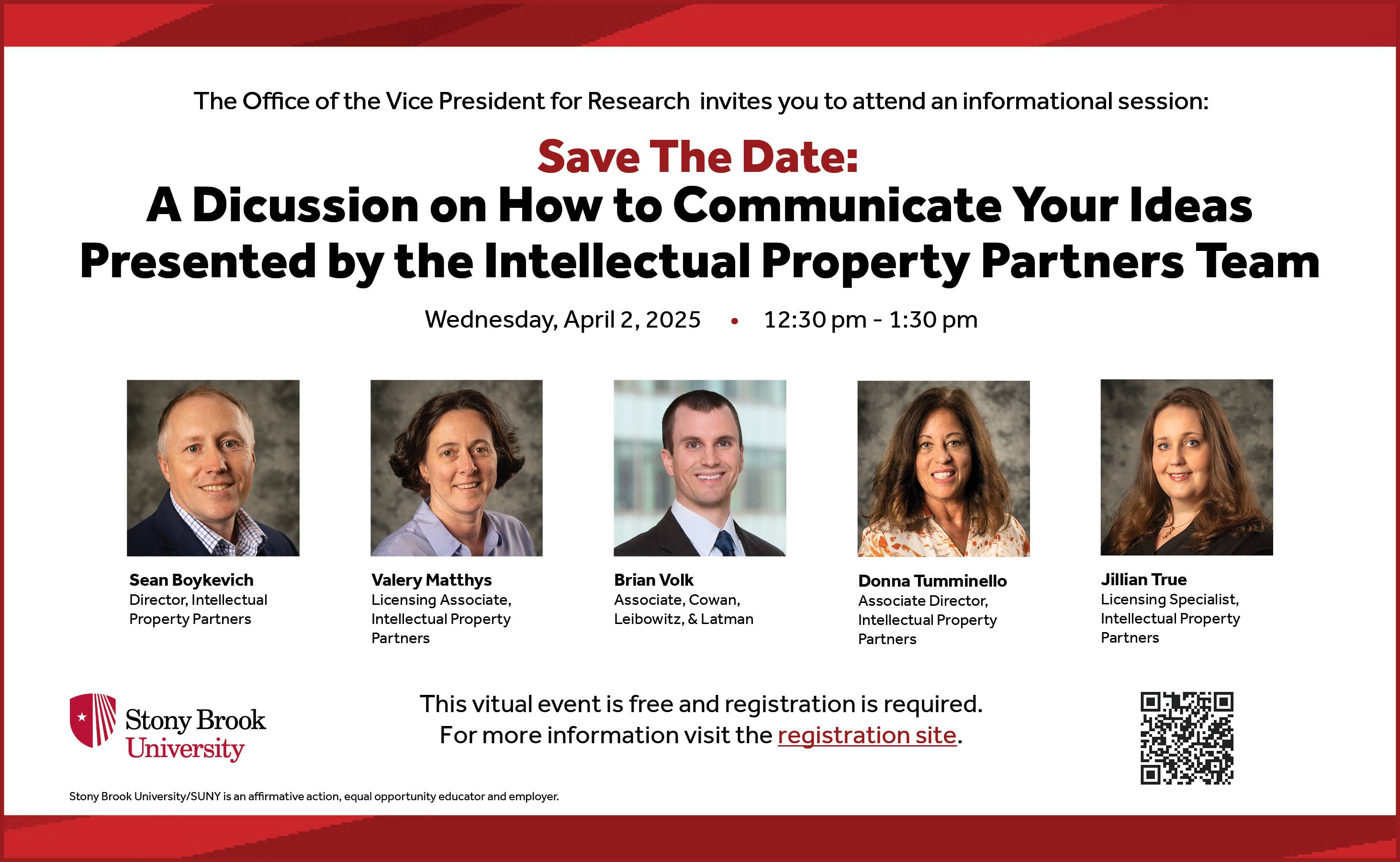 The Office of the Vice President for Research invites you to attend an informational session:

Save The Date:

A Dicussion on How to Communicate Your Ideas Presented by the Intellectual Property Partners Team

Wednesday, April 2, 2025 • 12:30 pm - 1:30 pm

Sean Boykevich
Director, Intellectual Property Partners

Valery Matthys
Licensing Associate, Intellectual Property Partners

Brian Volk
Associate, Cowan, Leibowitz, & Latman

Donna Tumminello
Associate Director, Intellectual Property Partners

Jillian True
Licensing Specialist, Intellectual Property Partners

Stony Brook University

This vitual event is free and registration is required.
For more information visit the registration site.

Stony Brook University/SUNY is an affirmative action, equal opportunity educator and employer.